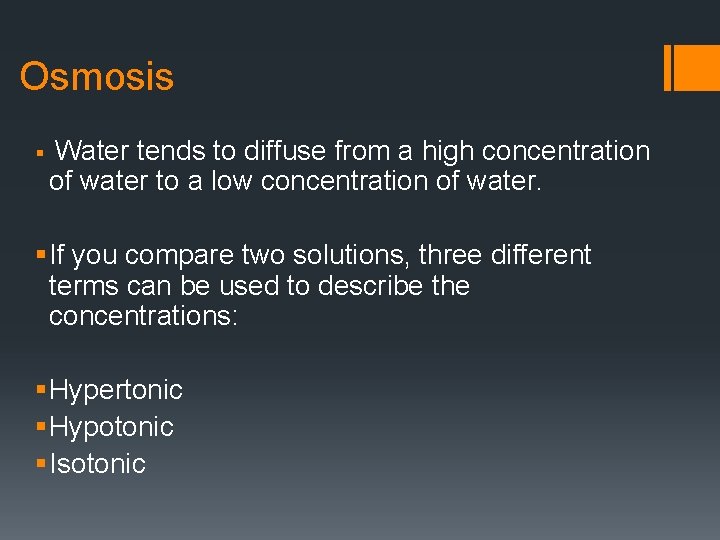 Osmosis

▪ Water tends to diffuse from a high concentration of water to a low concentration of water.

▪ If you compare two solutions, three different terms can be used to describe the concentrations:

▪ Hypertonic
▪ Hypotonic
▪ Isotonic